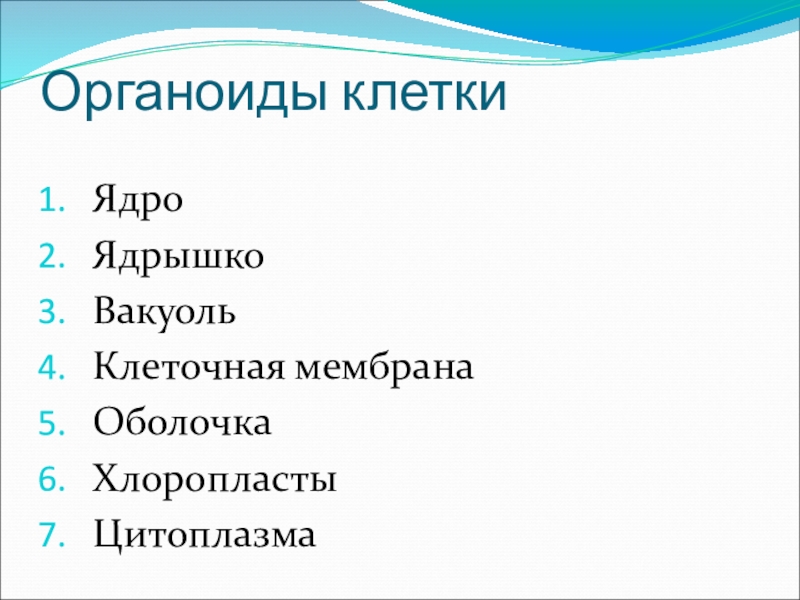 Органоиды клетки

1. Ядро
2. Ядрышко
3. Вакуоль
4. Клеточная мембрана
5. Оболочка
6. Хлоропласты
7. Цитоплазма